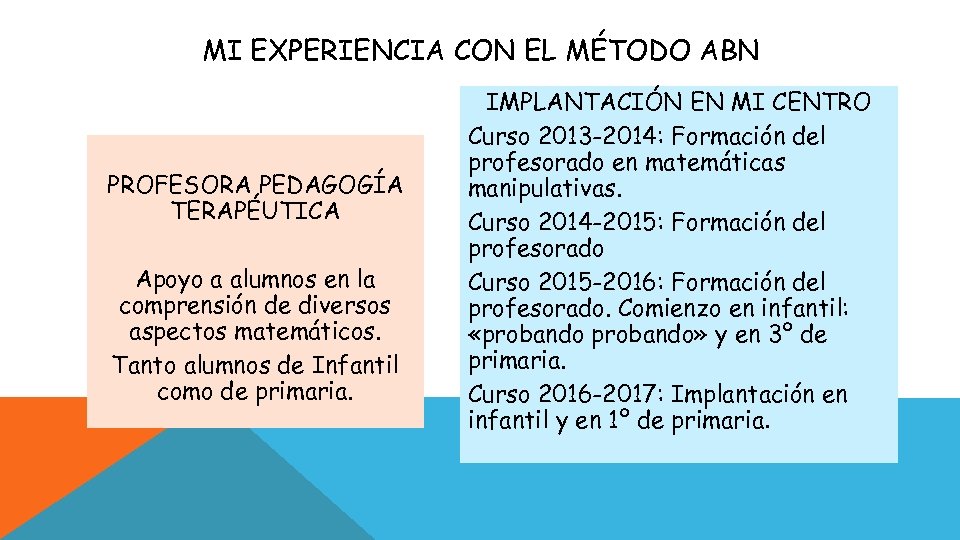 MI EXPERIENCIA CON EL MÉTODO ABN

PROFESORA PEDAGOGÍA TERAPÉUTICA

Apoyo a alumnos en la comprensión de diversos aspectos matemáticos.

Tanto alumnos de Infantil como de primaria.

IMPLANTACIÓN EN MI CENTRO

Curso 2013-2014: Formación del profesorado en matemáticas manipulativas.

Curso 2014-2015: Formación del profesorado

Curso 2015-2016: Formación del profesorado. Comienzo en infantil: «probando probando» y en 3º de primaria.

Curso 2016-2017: Implantación en infantil y en 1º de primaria.